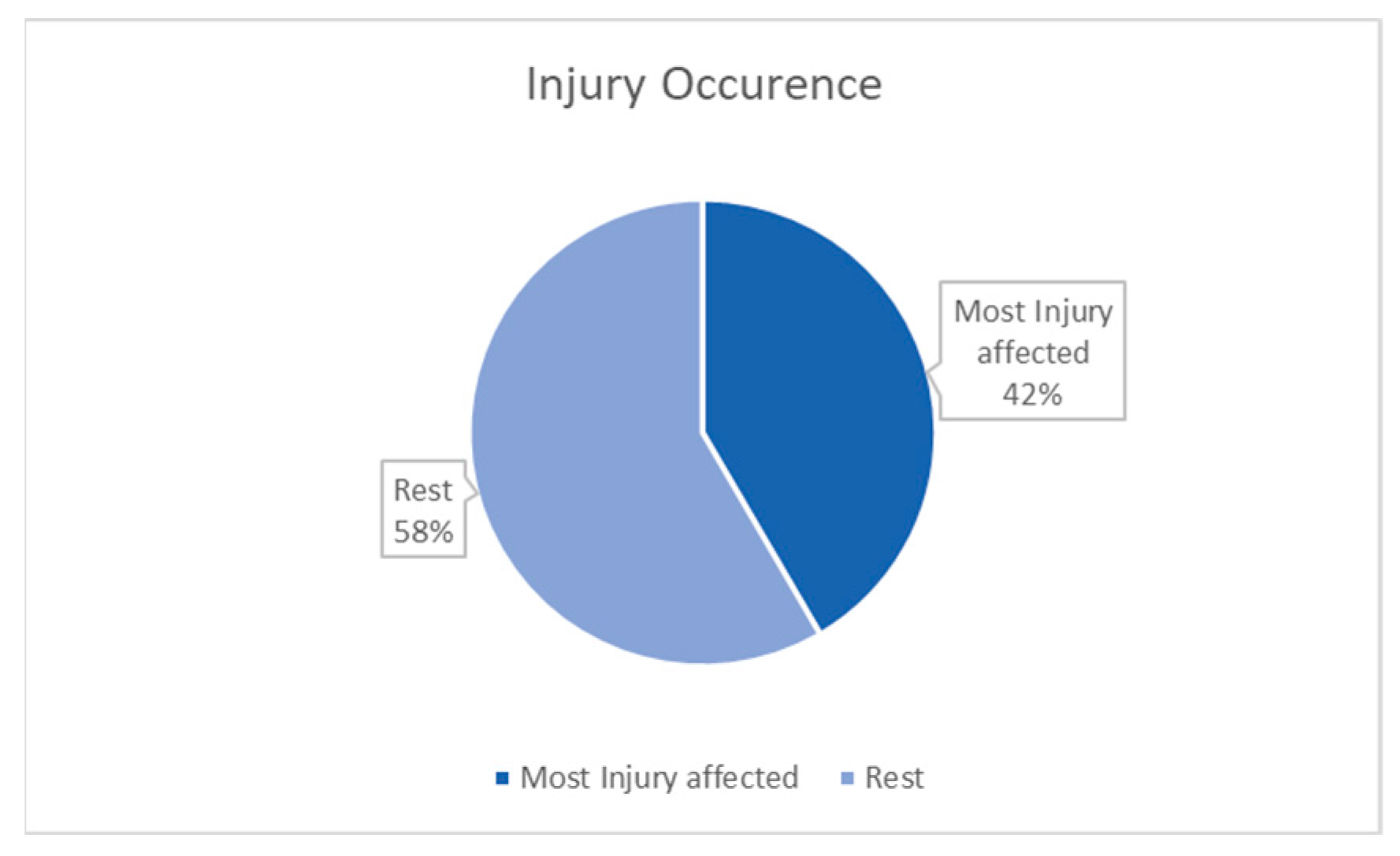 Injury Occurence

Most Injury affected 42%

Rest 58%

Most Injury affected
Rest